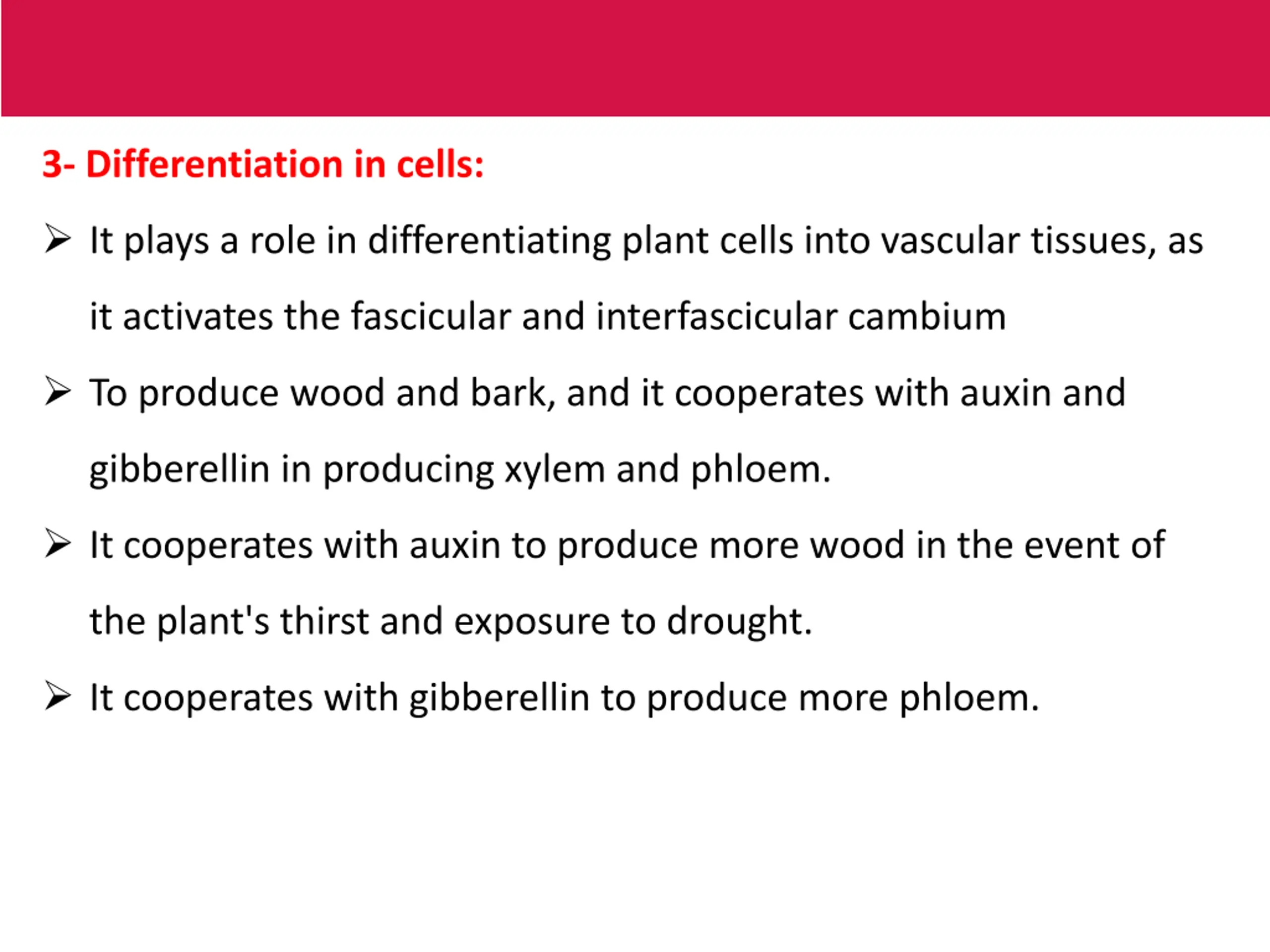 3- Differentiation in cells:

➢ It plays a role in differentiating plant cells into vascular tissues, as it activates the fascicular and interfascicular cambium

➢ To produce wood and bark, and it cooperates with auxin and gibberellin in producing xylem and phloem.

➢ It cooperates with auxin to produce more wood in the event of the plant's thirst and exposure to drought.

➢ It cooperates with gibberellin to produce more phloem.